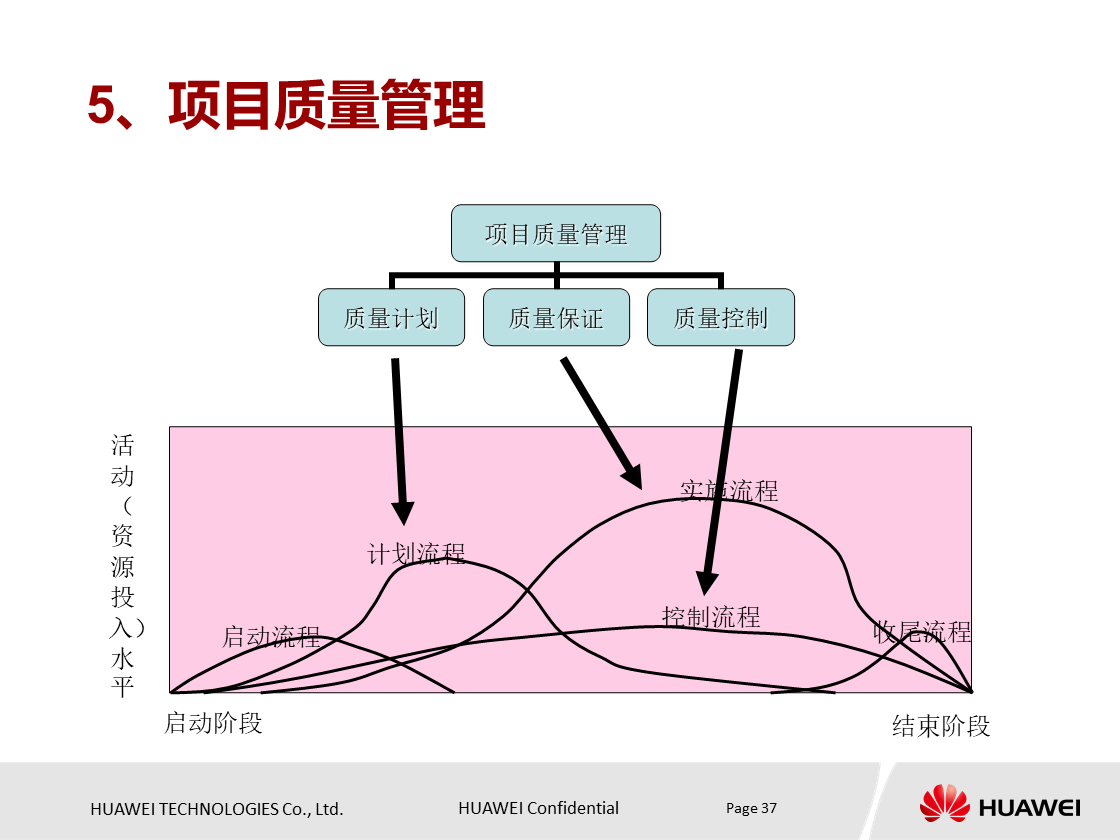 5、项目质量管理

项目质量管理

质量计划

质量保证

质量控制

活动（资源投入）水平

实施流程

计划流程

控制流程

启动流程

收尾流程

启动阶段

结束阶段

HUAWEI TECHNOLOGIES Co., Ltd.

HUAWEI Confidential

Page 37

HUAWEI